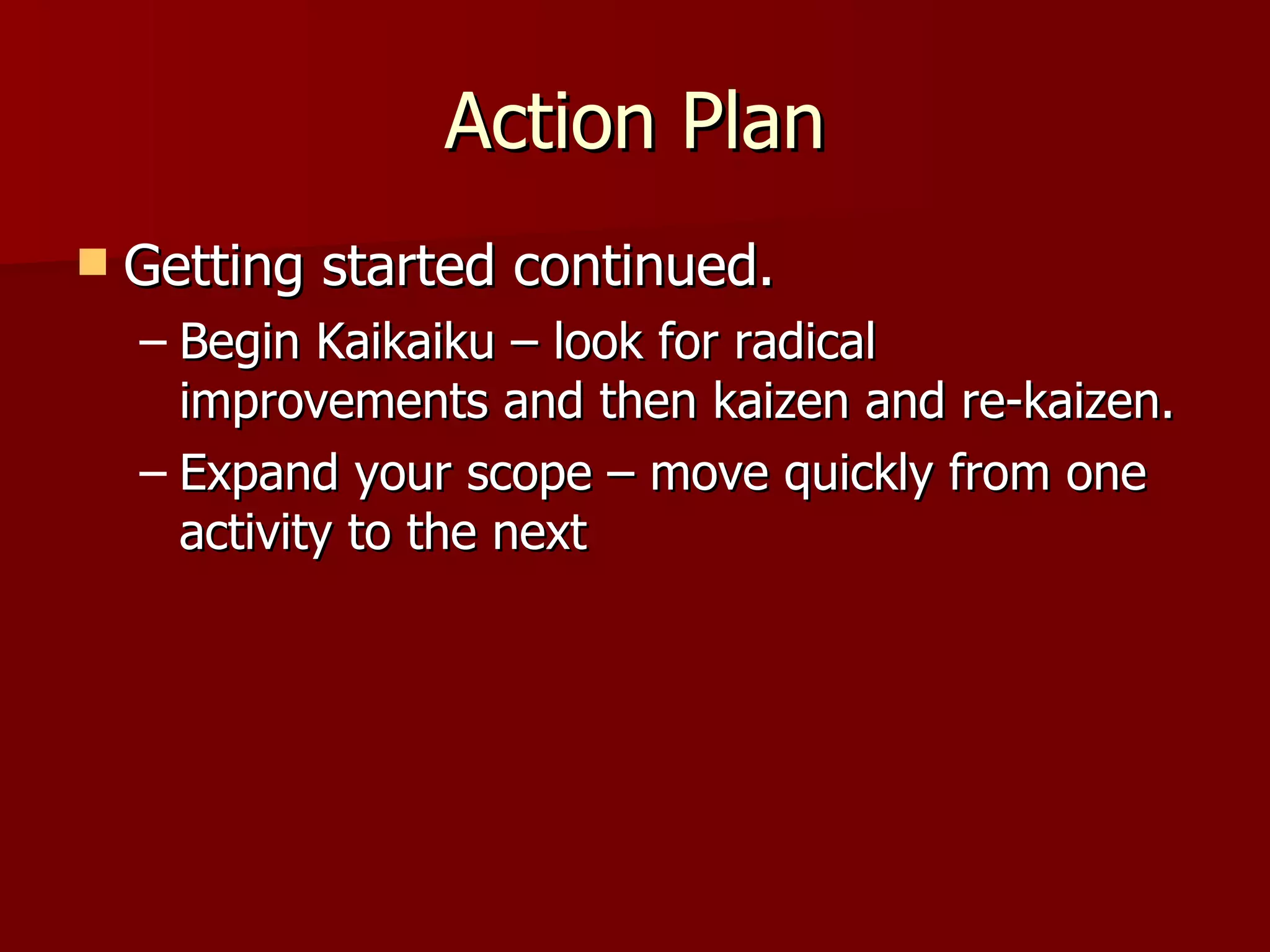 Action Plan

Getting started continued.

– Begin Kaikaiku – look for radical improvements and then kaizen and re-kaizen.

– Expand your scope – move quickly from one activity to the next